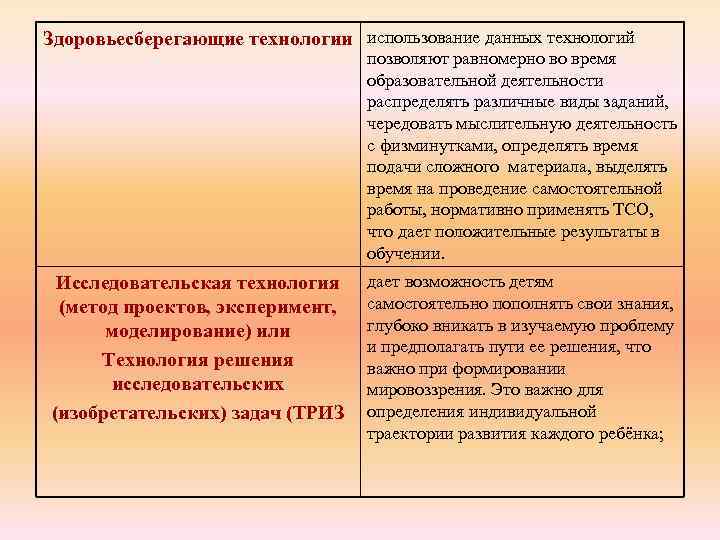 | Здоровьесберегающие технологии | использование данных технологий позволяют равномерно во время образовательной деятельности распределять различные виды заданий, чередовать мыслительную деятельность с физминутками, определять время подачи сложного материала, выделять время на проведение самостоятельной работы, нормативно применять ТСО, что дает положительные результаты в обучении. |
|---|---|
| Исследовательская технология (метод проектов, эксперимент, моделирование) или Технология решения исследовательских (изобретательских) задач (ТРИЗ | дает возможность детям самостоятельно пополнять свои знания, глубоко вникать в изучаемую проблему и предполагать пути ее решения, что важно при формировании мировоззрения. Это важно для определения индивидуальной траектории развития каждого ребёнка; |